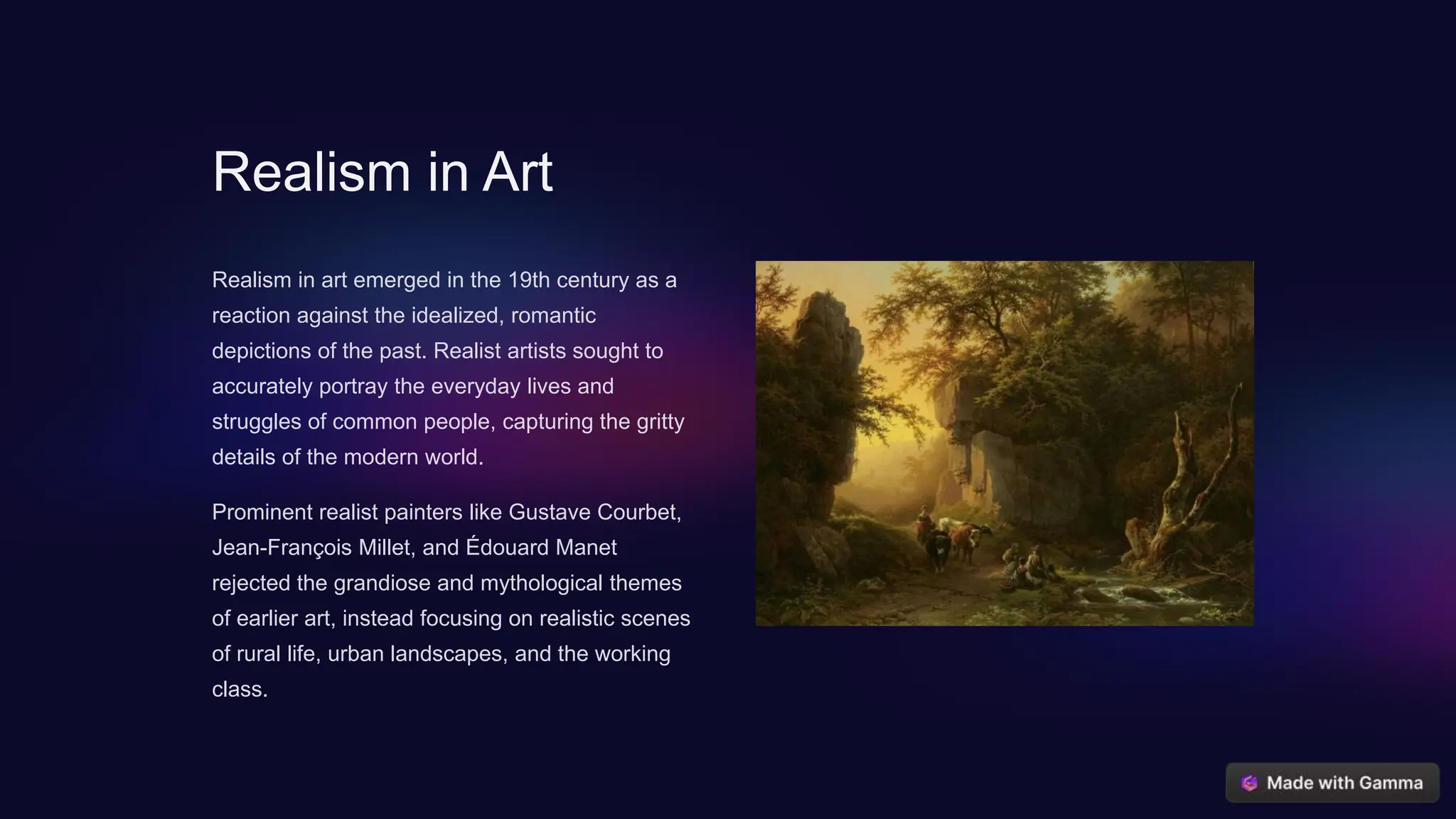 Realism in Art

Realism in art emerged in the 19th century as a reaction against the idealized, romantic depictions of the past. Realist artists sought to accurately portray the everyday lives and struggles of common people, capturing the gritty details of the modern world.

Prominent realist painters like Gustave Courbet, Jean-François Millet, and Édouard Manet rejected the grandiose and mythological themes of earlier art, instead focusing on realistic scenes of rural life, urban landscapes, and the working class.

Made with Gamma